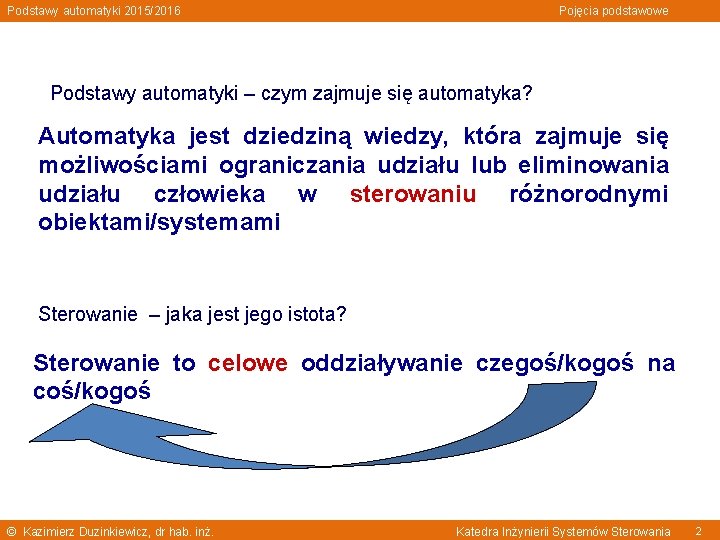 Podstawy automatyki 2015/2016

Pojęcia podstawowe

Podstawy automatyki – czym zajmuje się automatyka?

Automatyka jest dziedziną wiedzy, która zajmuje się możliwościami ograniczania udziału lub eliminowania udziału człowieka w sterowaniu różnorodnymi obiektami/systemami

Sterowanie – jaka jest jego istota?

Sterowanie to celowe oddziaływanie czegoś/kogoś na coś/kogoś

© Kazimierz Duzinkiewicz, dr hab. inż.

Katedra Inżynierii Systemów Sterowania 2